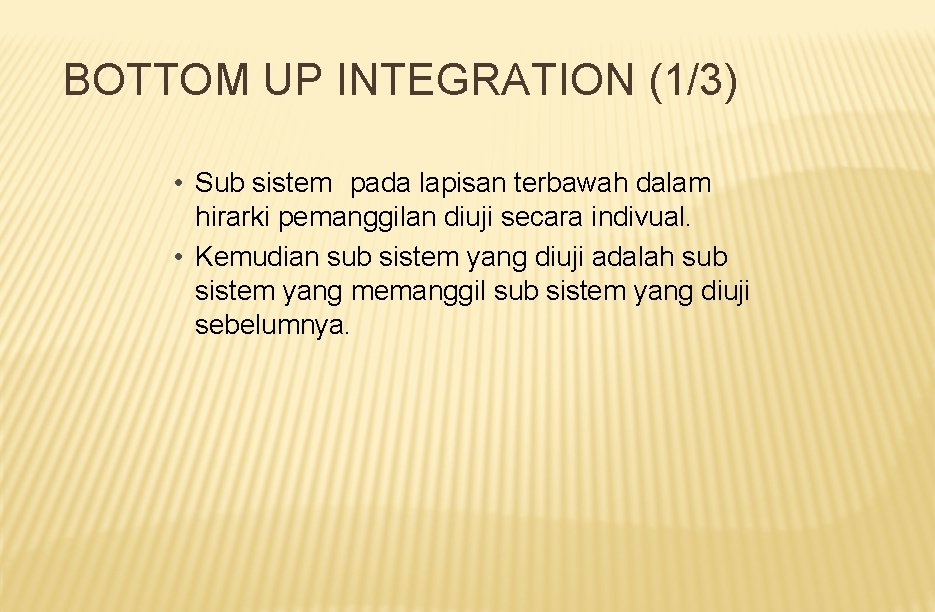 BOTTOM UP INTEGRATION (1/3)

• Sub sistem pada lapisan terbawah dalam hirarki pemanggilan diuji secara indivual.
• Kemudian sub sistem yang diuji adalah sub sistem yang memanggil sub sistem yang diuji sebelumnya.